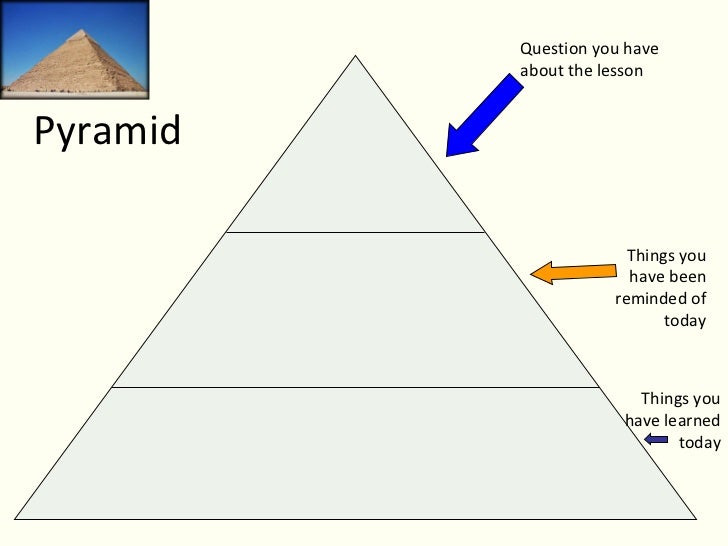 Pyramid

Question you have about the lesson

Things you have been reminded of today

Things you have learned today